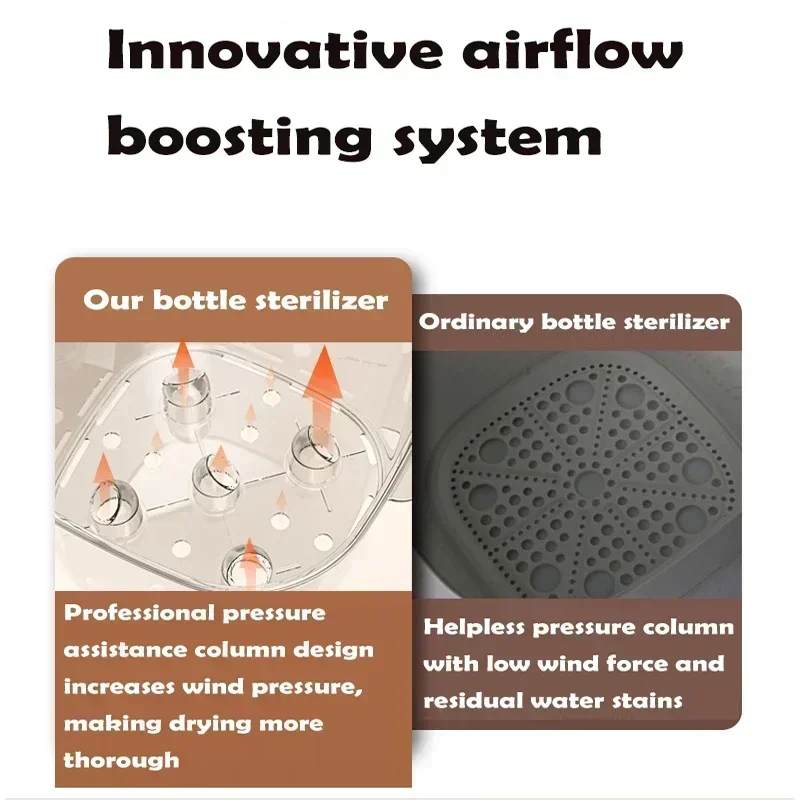 Innovative airflow boosting system

Our bottle sterilizer

Professional pressure assistance column design increases wind pressure, making drying more thorough

Ordinary bottle sterilizer

Helpless pressure column with low wind force and residual water stains